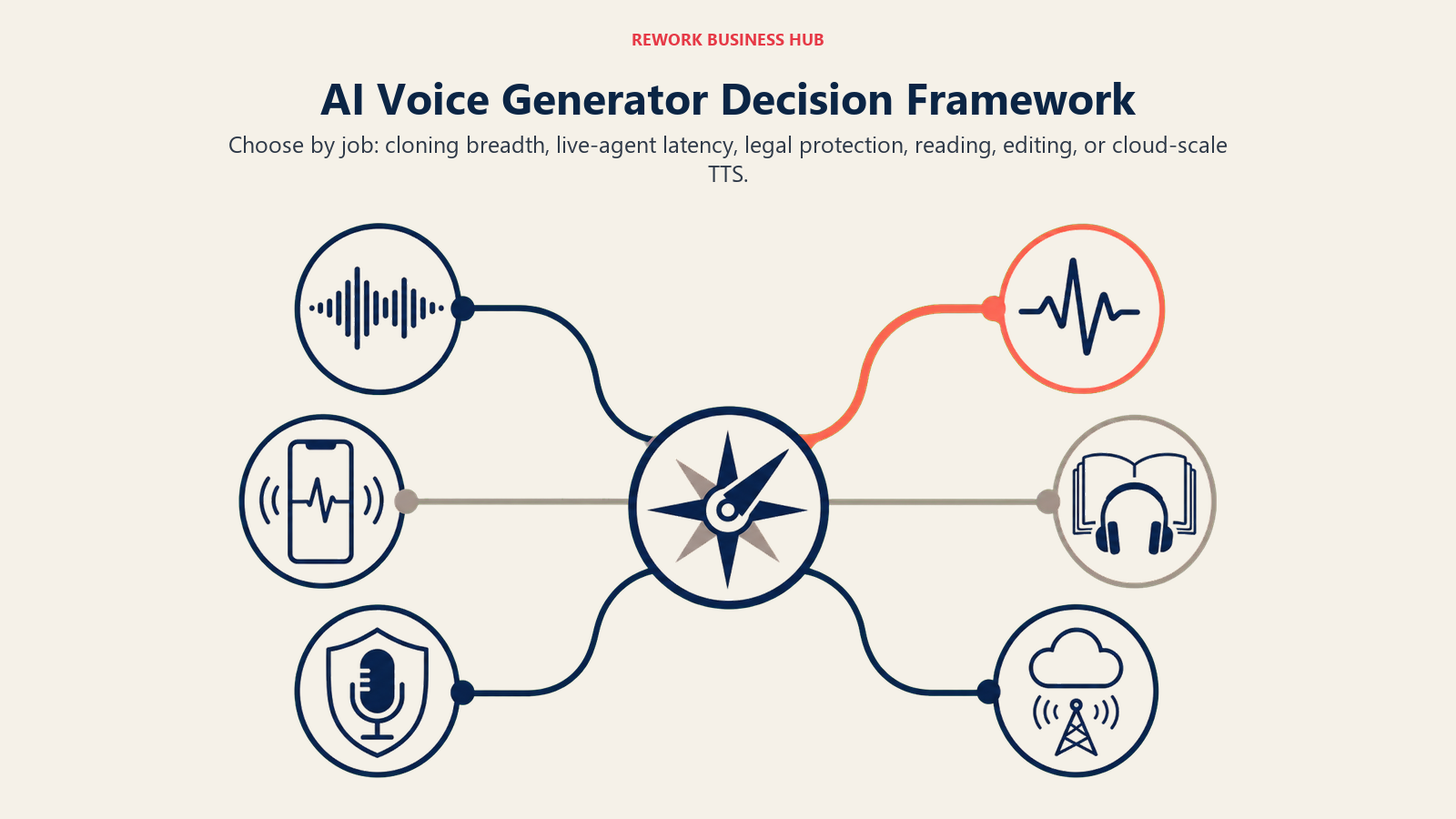 REWORK BUSINESS HUB

AI Voice Generator Decision Framework

Choose by job: cloning breadth, live-agent latency, legal protection, reading, editing, or cloud-scale TTS.